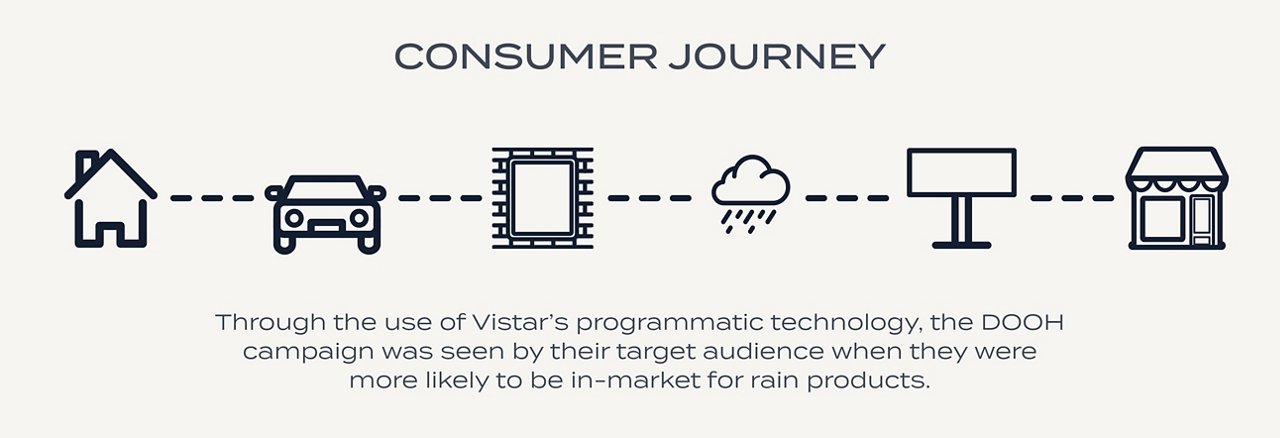 CONSUMER JOURNEY

Through the use of Vistar's programmatic technology, the DOOH campaign was seen by their target audience when they were more likely to be in-market for rain products.